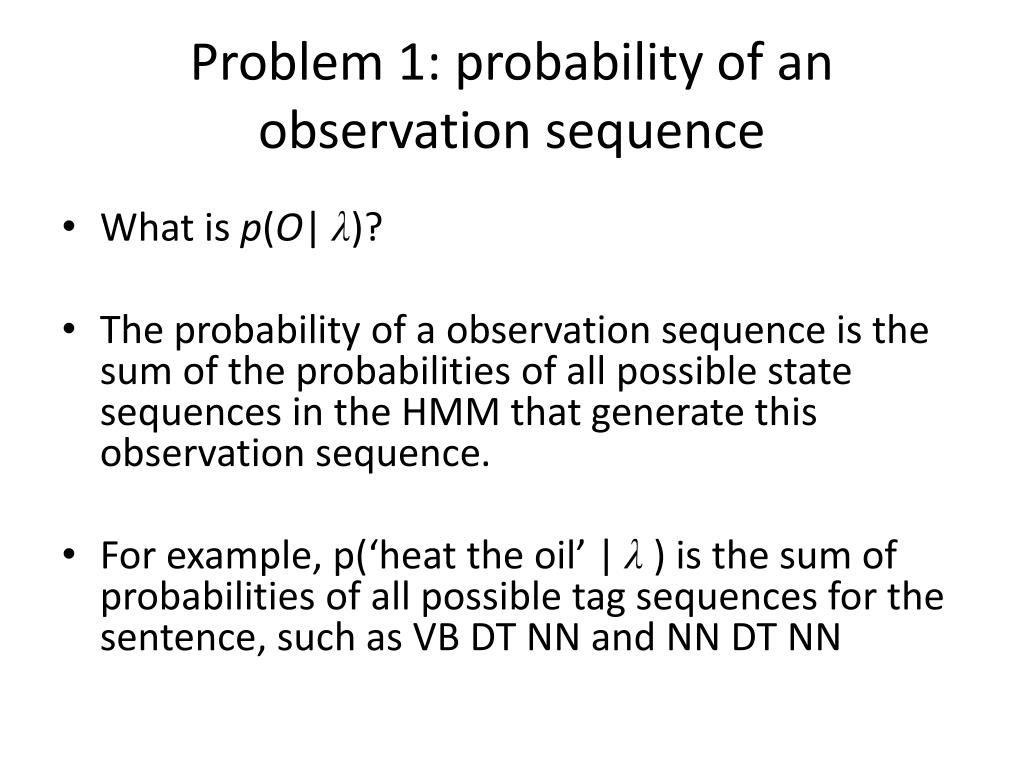 Problem 1: probability of an observation sequence

• What is $p(O|\lambda)$?

• The probability of a observation sequence is the sum of the probabilities of all possible state sequences in the HMM that generate this observation sequence.

• For example, p(‘heat the oil’ | $\lambda$ ) is the sum of probabilities of all possible tag sequences for the sentence, such as VB DT NN and NN DT NN